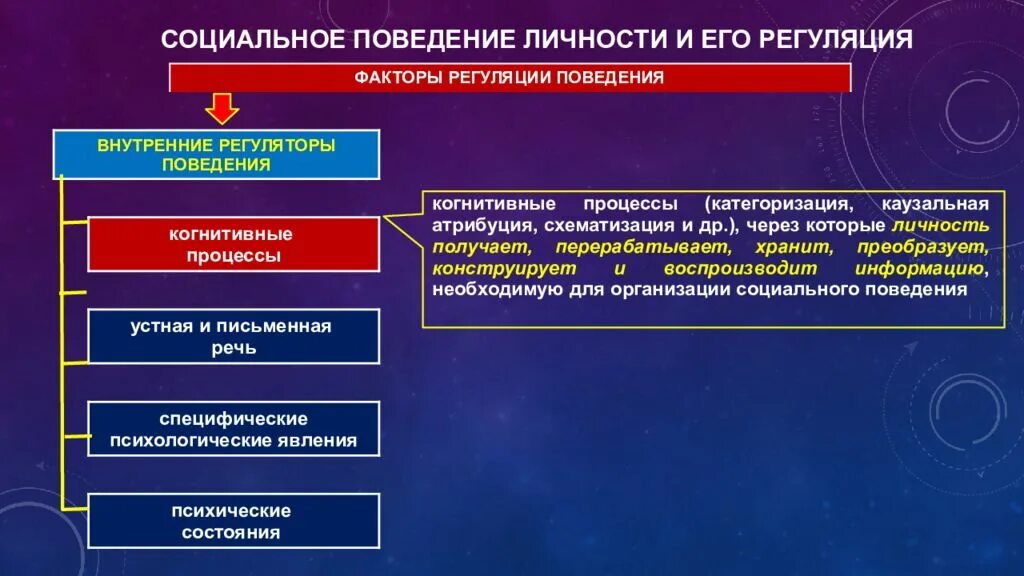 СОЦИАЛЬНОЕ ПОВЕДЕНИЕ ЛИЧНОСТИ И ЕГО РЕГУЛЯЦИЯ

ФАКТОРЫ РЕГУЛЯЦИИ ПОВЕДЕНИЯ

ВНУТРЕННИЕ РЕГУЛЯТОРЫ ПОВЕДЕНИЯ

когнитивные процессы

устная и письменная речь

специфические психологические явления

психические состояния

когнитивные процессы (категоризация, каузальная атрибуция, схематизация и др.), через которые личность получает, перерабатывает, хранит, преобразует, конструирует и воспроизводит информацию, необходимую для организации социального поведения